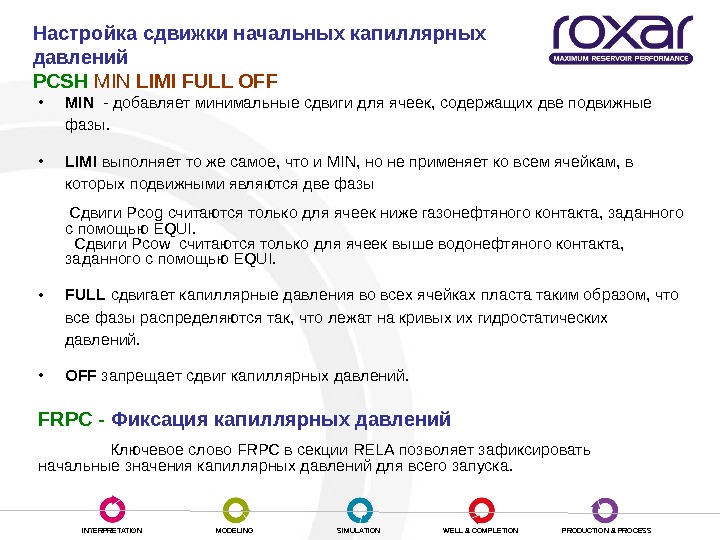 Настройка сдвижки начальных капиллярных давлений
PCSH MIN LIMI FULL OFF

roxar
MAXIMUM RESERVOIR PERFORMANCE

• MIN - добавляет минимальные сдвиги для ячеек, содержащих две подвижные фазы.

• LIMI выполняет то же самое, что и MIN, но не применяет ко всем ячейкам, в которых подвижными являются две фазы

Сдвиги Pcog считаются только для ячеек ниже газонефтяного контакта, заданного с помощью EQUI.
Сдвиги Pcow считаются только для ячеек выше водонефтяного контакта, заданного с помощью EQUI.

• FULL сдвигает капиллярные давления во всех ячейках пласта таким образом, что все фазы распределяются так, что лежат на кривых их гидростатических давлений.

• OFF запрещает сдвиг капиллярных давлений.

FRPC - Фиксация капиллярных давлений

Ключевое слово FRPC в секции RELA позволяет зафиксировать начальные значения капиллярных давлений для всего запуска.

INTERPRETATION
MODELING
SIMULATION
WELL & COMPLETION
PRODUCTION & PROCESS